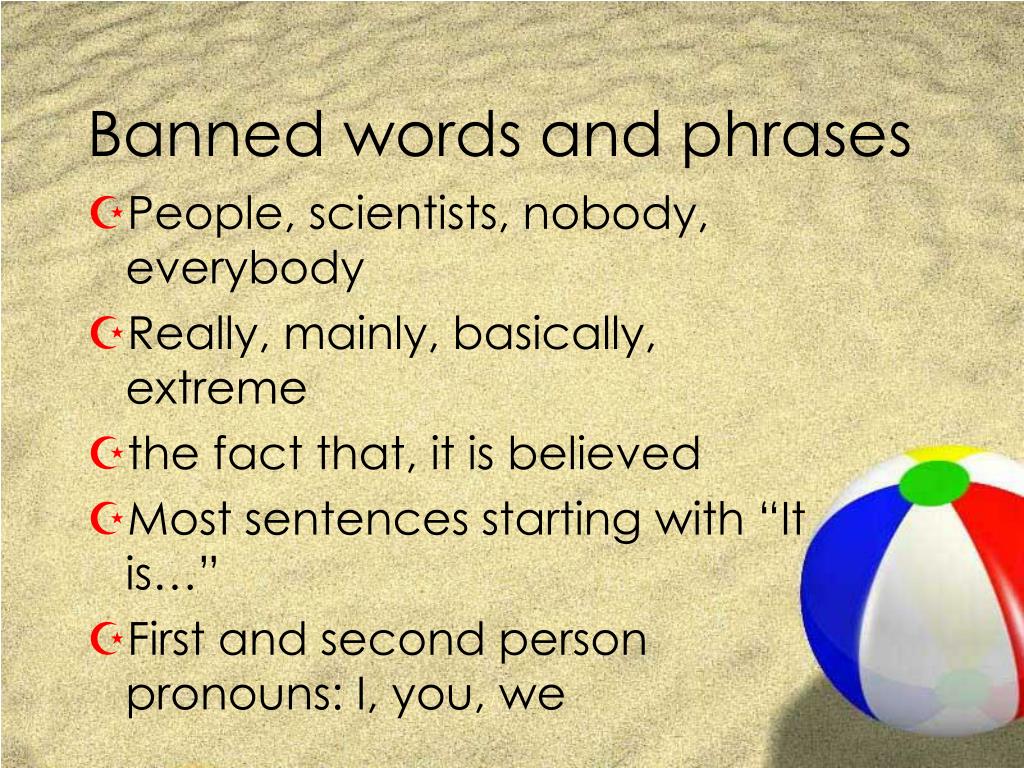 Banned words and phrases

People, scientists, nobody, everybody

Really, mainly, basically, extreme

the fact that, it is believed

Most sentences starting with “It is…”

First and second person pronouns: I, you, we